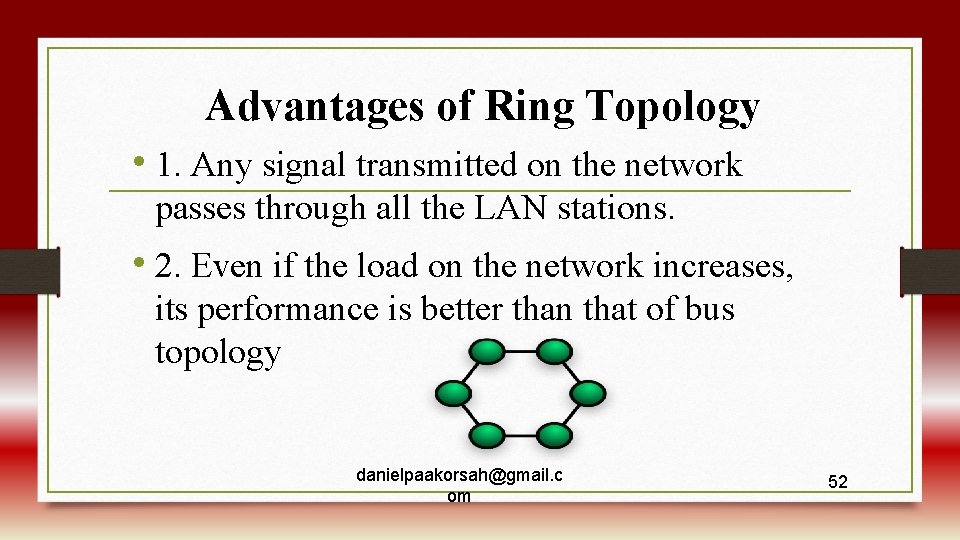 Advantages of Ring Topology

• 1. Any signal transmitted on the network passes through all the LAN stations.

• 2. Even if the load on the network increases, its performance is better than that of bus topology

danielpaakorsah@gmail.c om

52